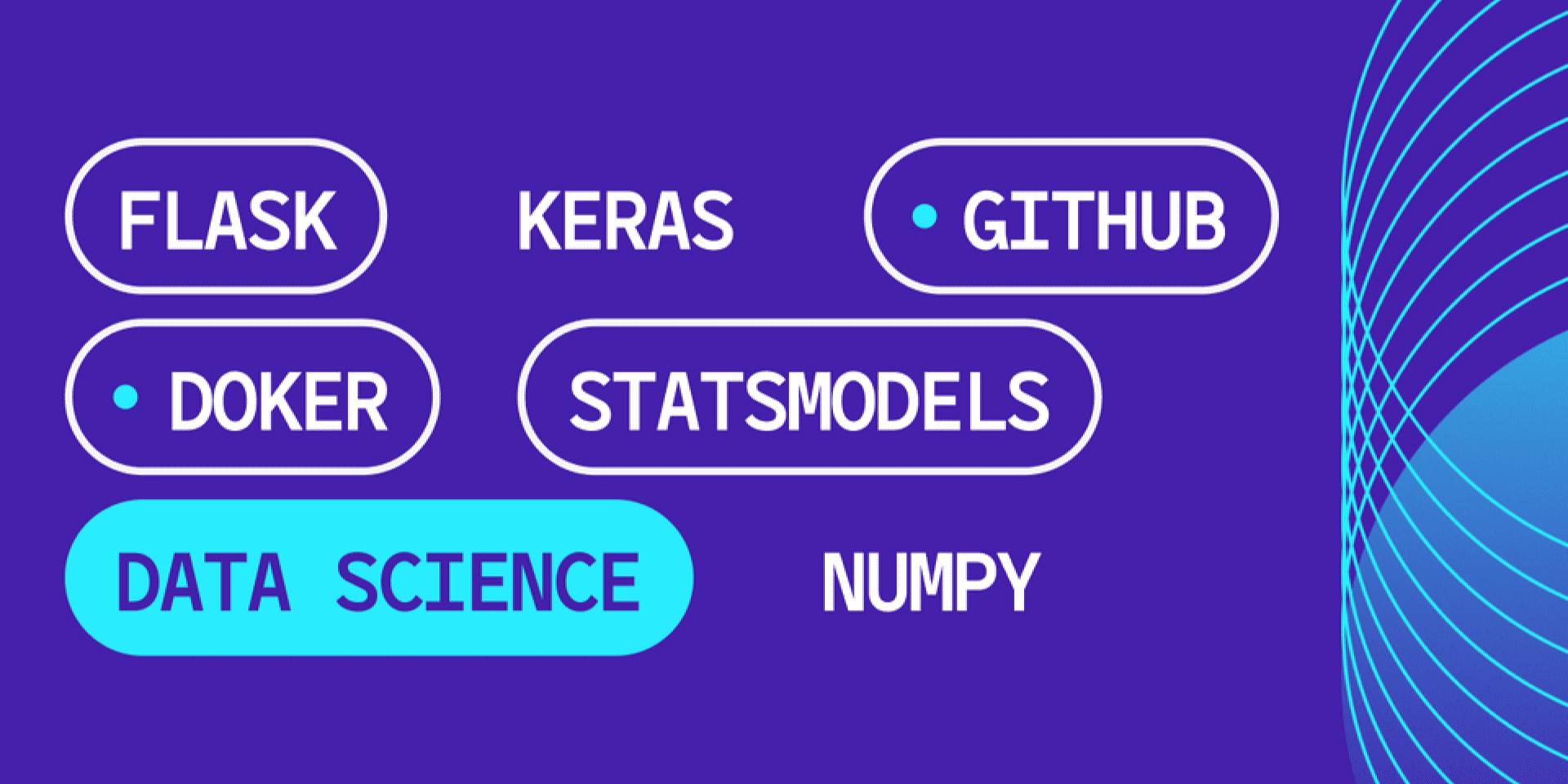 FLASK KERAS GITHUB

DOKER STATSMODELS

DATA SCIENCE NUMPY